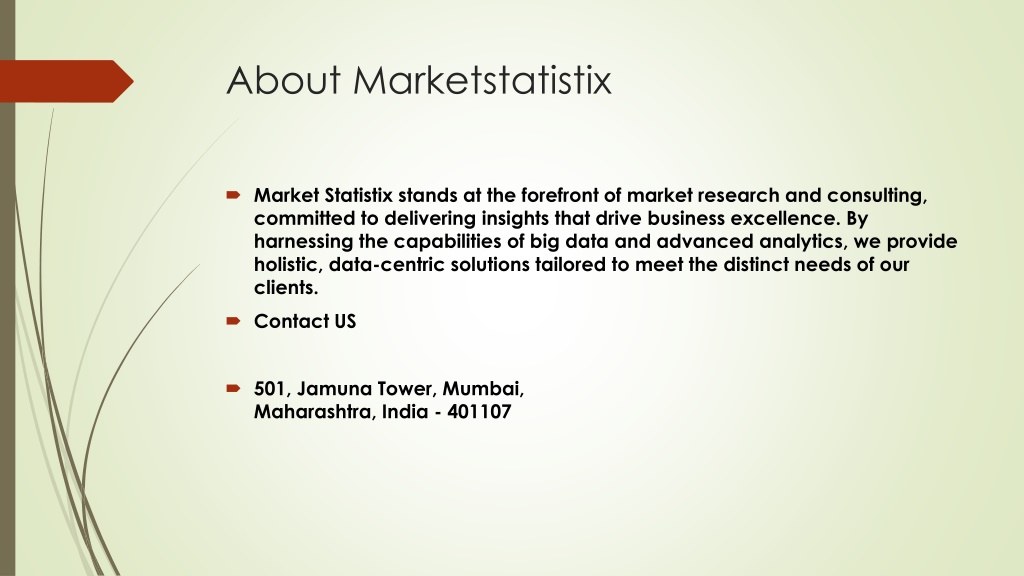 About Marketstatistix

Market Statistix stands at the forefront of market research and consulting, committed to delivering insights that drive business excellence. By harnessing the capabilities of big data and advanced analytics, we provide holistic, data-centric solutions tailored to meet the distinct needs of our clients.

Contact US

501, Jamuna Tower, Mumbai, Maharashtra, India - 401107